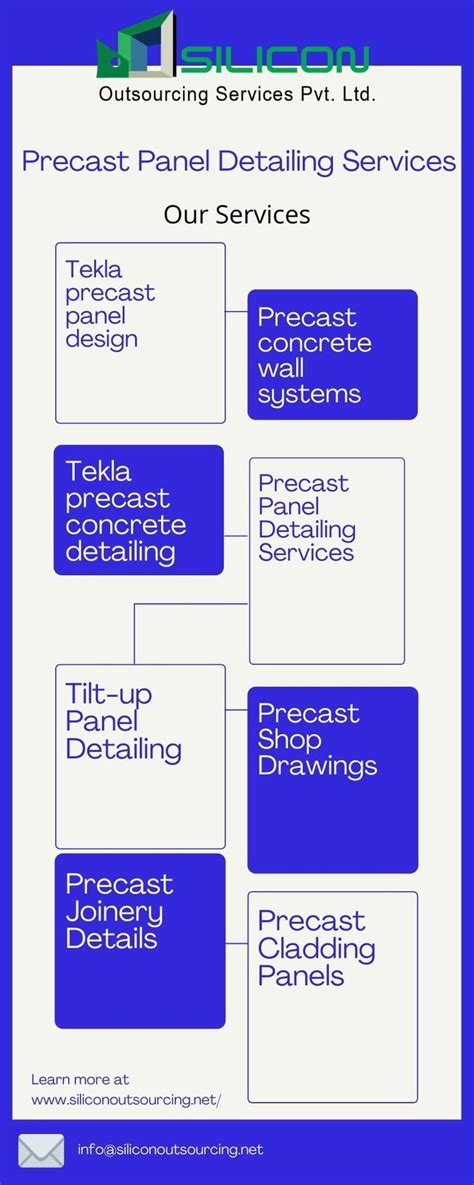 SILICON
Outsourcing Services Pvt. Ltd.

Precast Panel Detailing Services

Our Services

Tekla precast panel design

Precast concrete wall systems

Tekla precast concrete detailing

Precast Panel Detailing Services

Tilt-up Panel Detailing

Precast Shop Drawings

Precast Joinery Details

Precast Cladding Panels

Learn more at www.siliconoutsourcing.net/

info@siliconoutsourcing.net